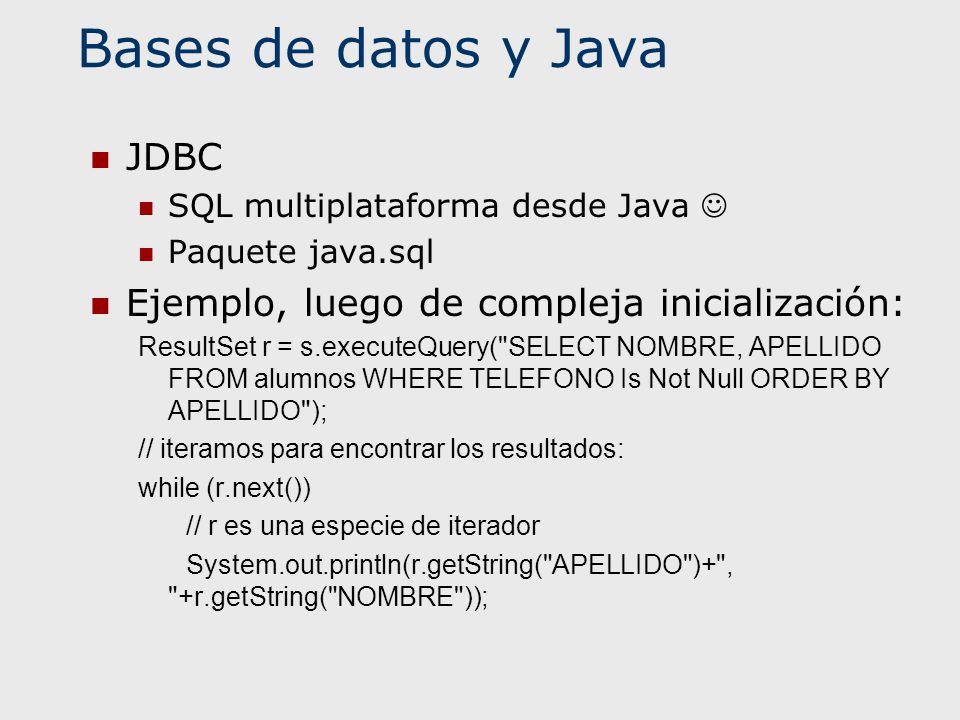 Bases de datos y Java

JDBC

SQL multiplataforma desde Java ☺

Paquete java.sql

Ejemplo, luego de compleja inicialización:

ResultSet r = s.executeQuery("SELECT NOMBRE, APELLIDO FROM alumnos WHERE TELEFONO Is Not Null ORDER BY APELLIDO");

// iteramos para encontrar los resultados:

while (r.next())

// r es una especie de iterador

System.out.println(r.getString("APELLIDO")+", "+r.getString("NOMBRE"));